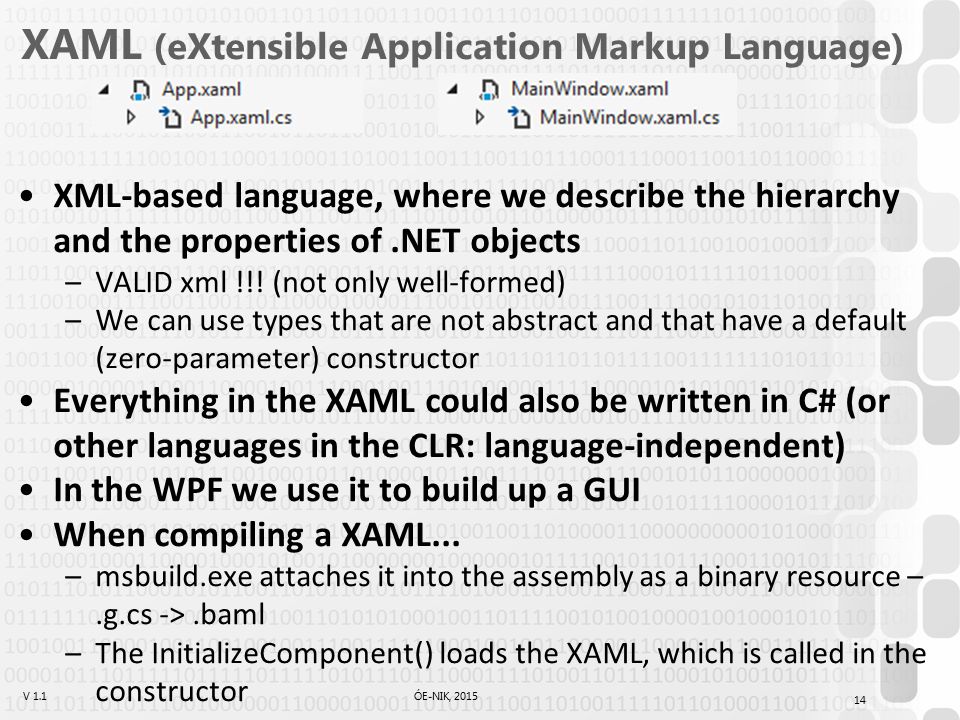 XAML (eXtensible Application Markup Language)

App.xaml
App.xaml.cs

MainWindow.xaml
MainWindow.xaml.cs

• XML-based language, where we describe the hierarchy and the properties of .NET objects
– VALID xml !!! (not only well-formed)
– We can use types that are not abstract and that have a default (zero-parameter) constructor
• Everything in the XAML could also be written in C# (or other languages in the CLR: language-independent)
• In the WPF we use it to build up a GUI
• When compiling a XAML...
– msbuild.exe attaches it into the assembly as a binary resource – .g.cs -> .baml
– The InitializeComponent() loads the XAML, which is called in the constructor

V 1.1

ÓE-NIK, 2015

14